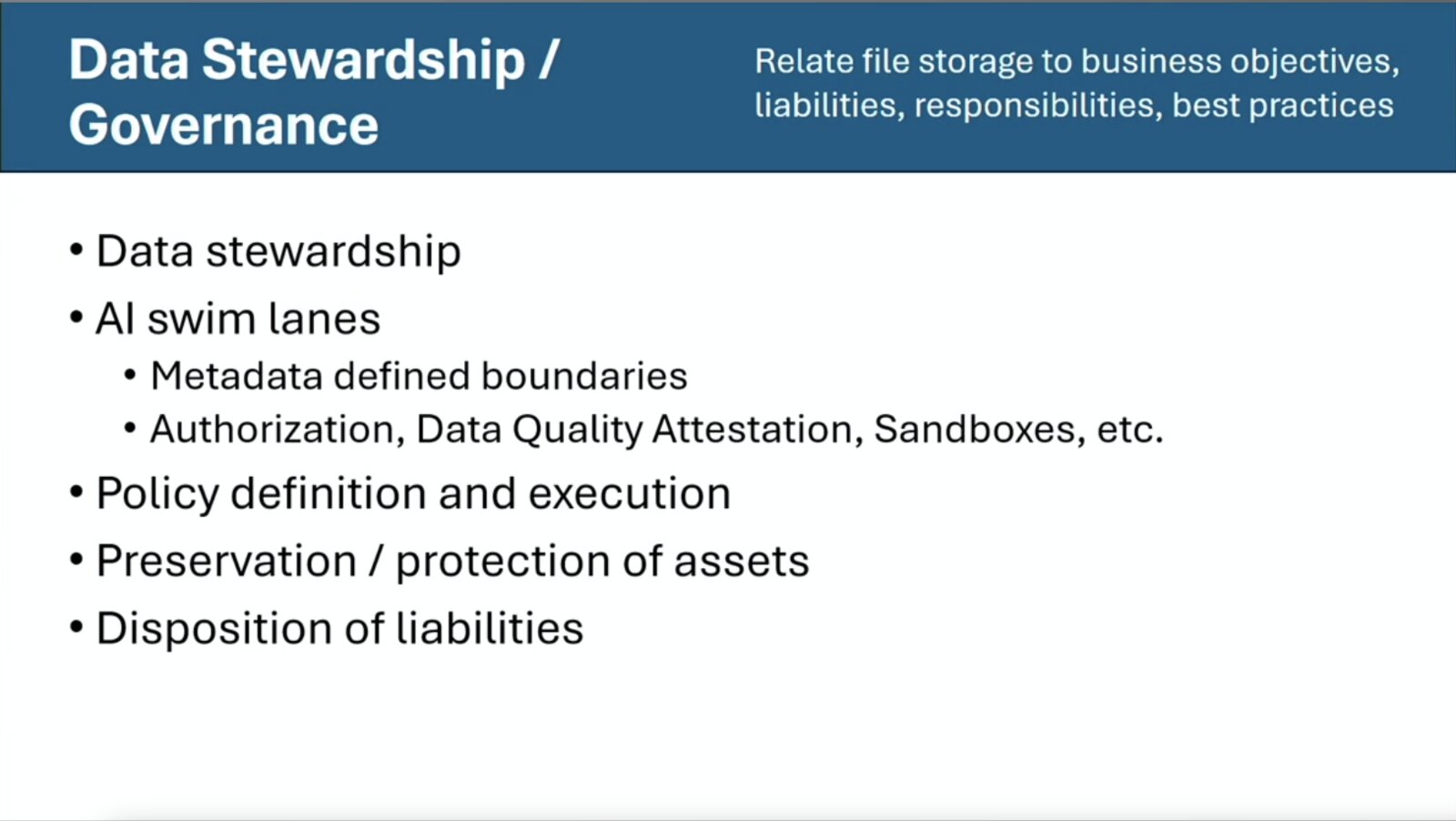 Data Stewardship / Governance

Relate file storage to business objectives, liabilities, responsibilities, best practices

• Data stewardship
• AI swim lanes
• Metadata defined boundaries
• Authorization, Data Quality Attestation, Sandboxes, etc.
• Policy definition and execution
• Preservation / protection of assets
• Disposition of liabilities